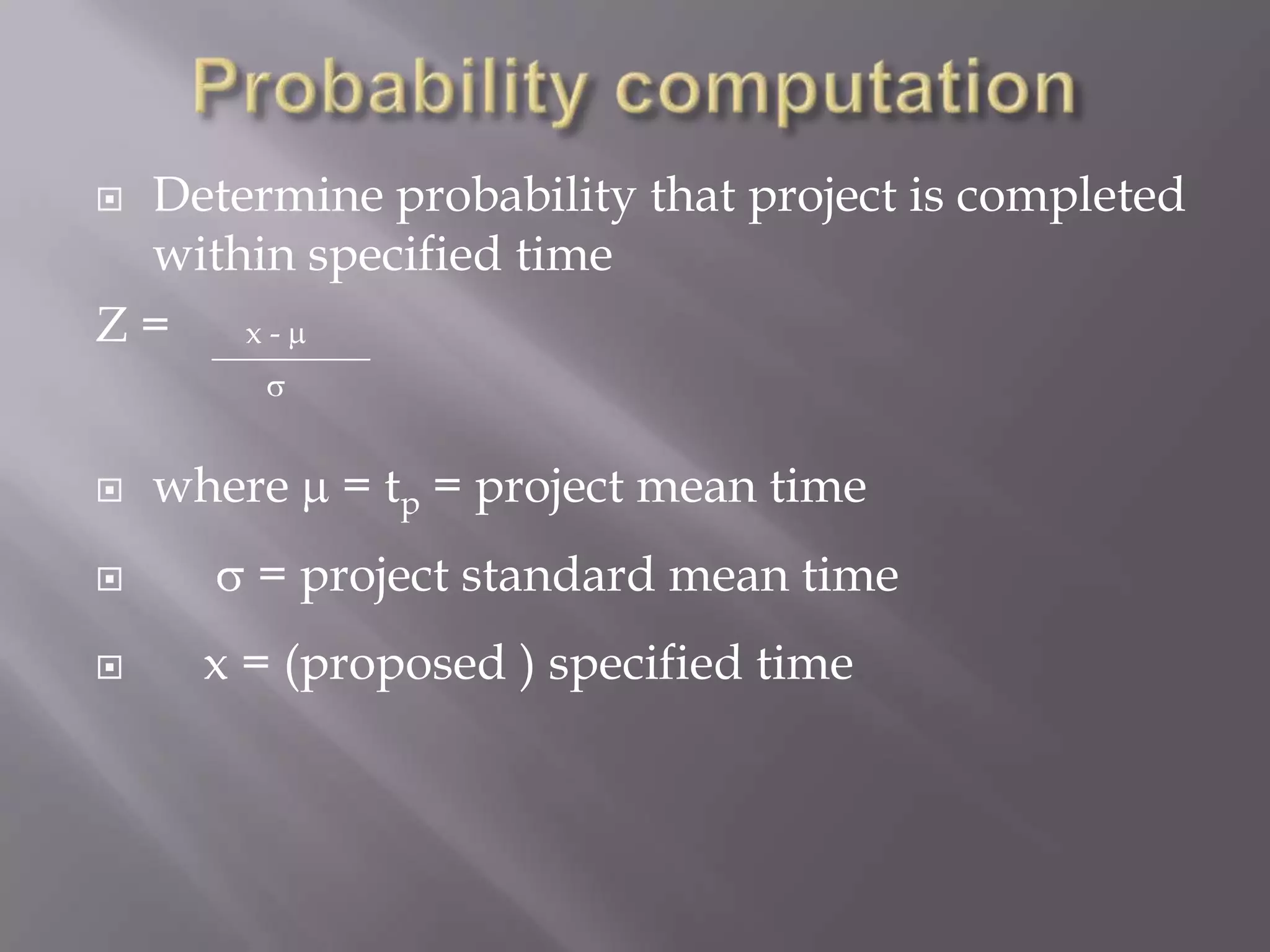 Probability computation

Determine probability that project is completed within specified time

$Z = \frac{x - \mu}{\sigma}$

where $\mu = t_p$ = project mean time

$\sigma$ = project standard mean time

x = (proposed ) specified time